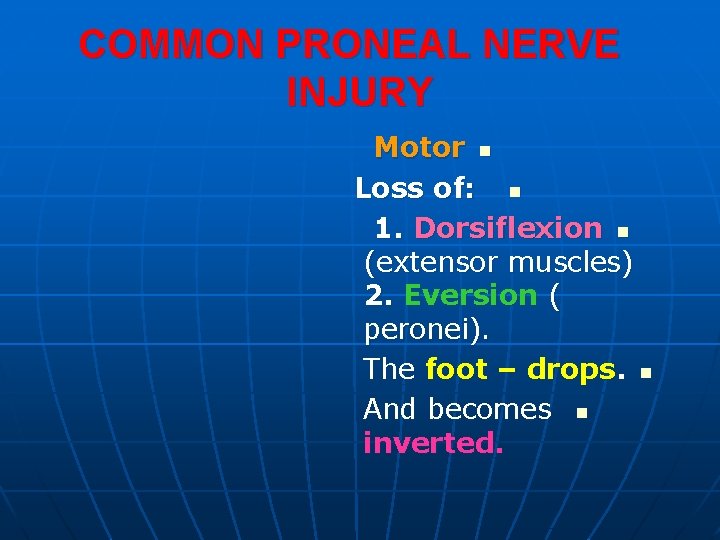 COMMON PRONEAL NERVE INJURY

Motor

Loss of:

1. Dorsiflexion (extensor muscles)
2. Eversion ( peronei).

The foot – drops.

And becomes inverted.